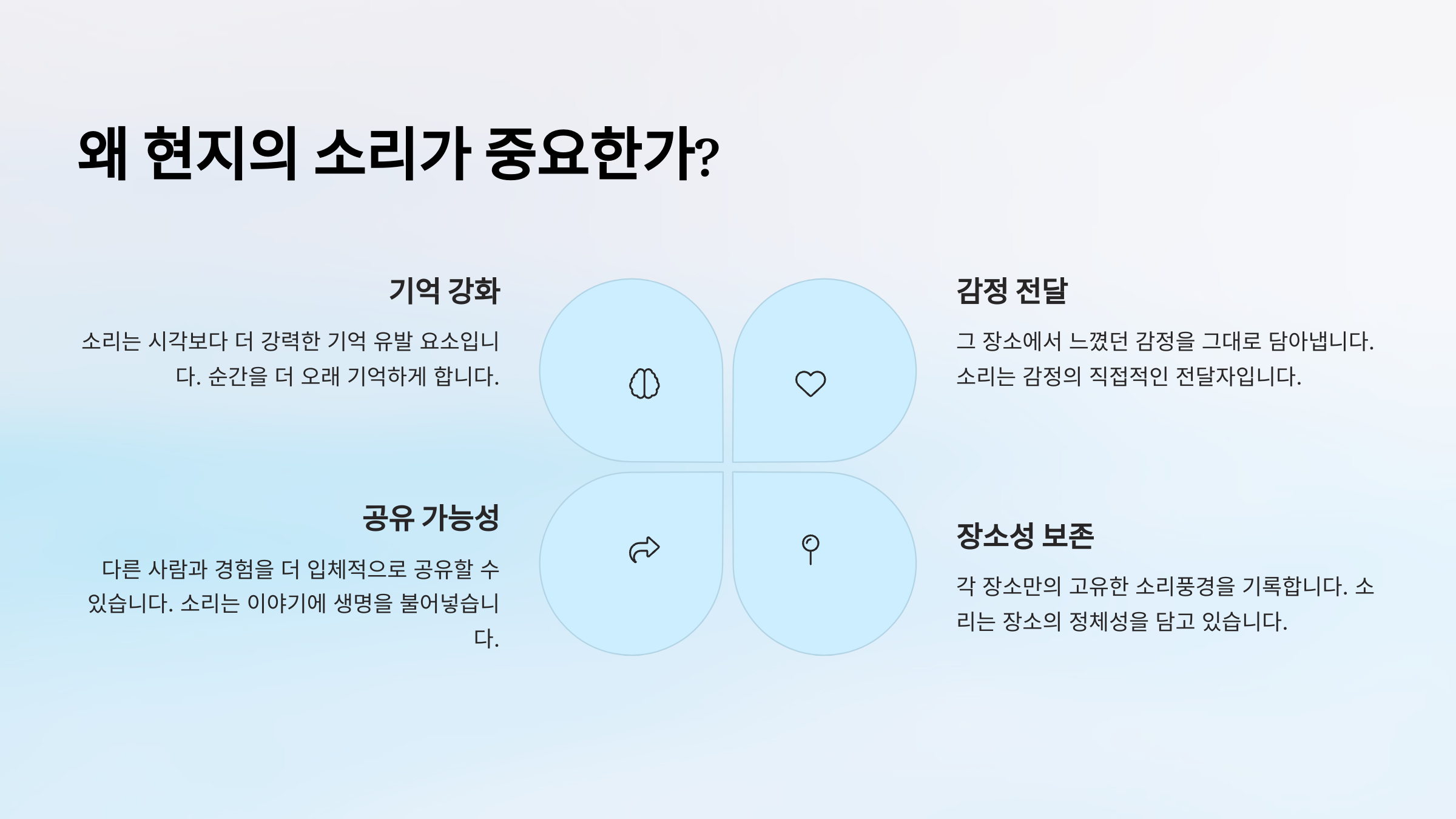 왜 현지의 소리가 중요한가?

기억 강화

소리는 시각보다 더 강력한 기억 유발 요소입니다. 순간을 더 오래 기억하게 합니다.

감정 전달

그 장소에서 느꼈던 감정을 그대로 담아냅니다. 소리는 감정의 직접적인 전달자입니다.

공유 가능성

다른 사람과 경험을 더 입체적으로 공유할 수 있습니다. 소리는 이야기에 생명을 불어넣습니다.

장소성 보존

각 장소만의 고유한 소리풍경을 기록합니다. 소리는 장소의 정체성을 담고 있습니다.